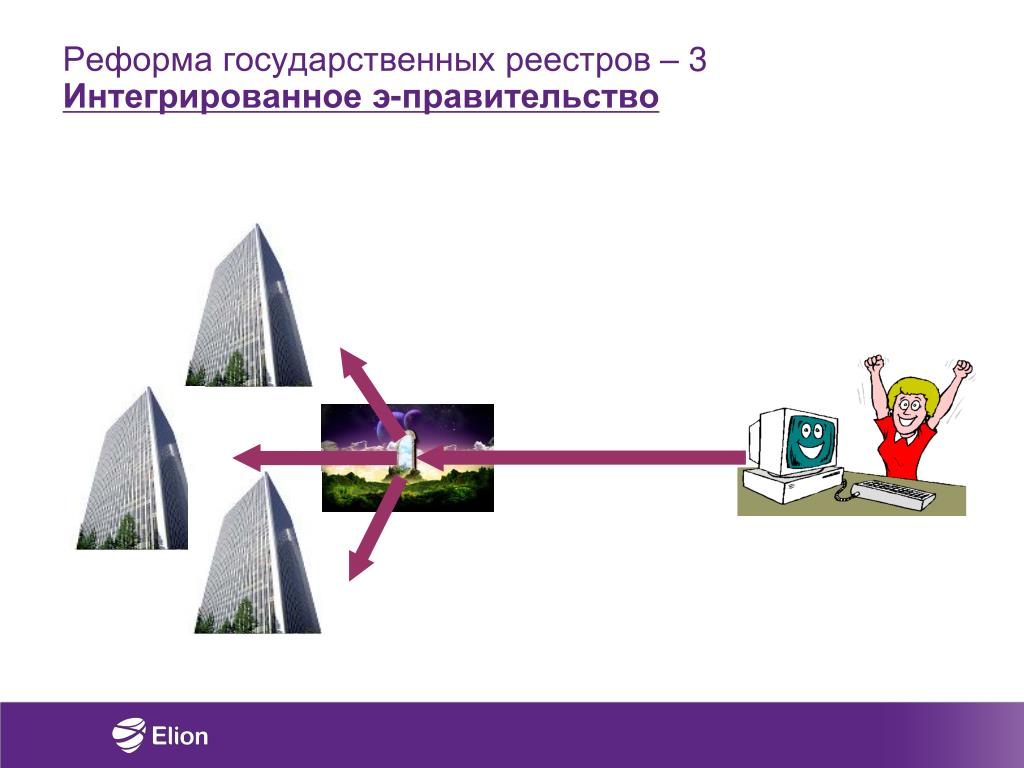 Реформа государственных реестров – 3
Интегрированное э-правительство

Elion